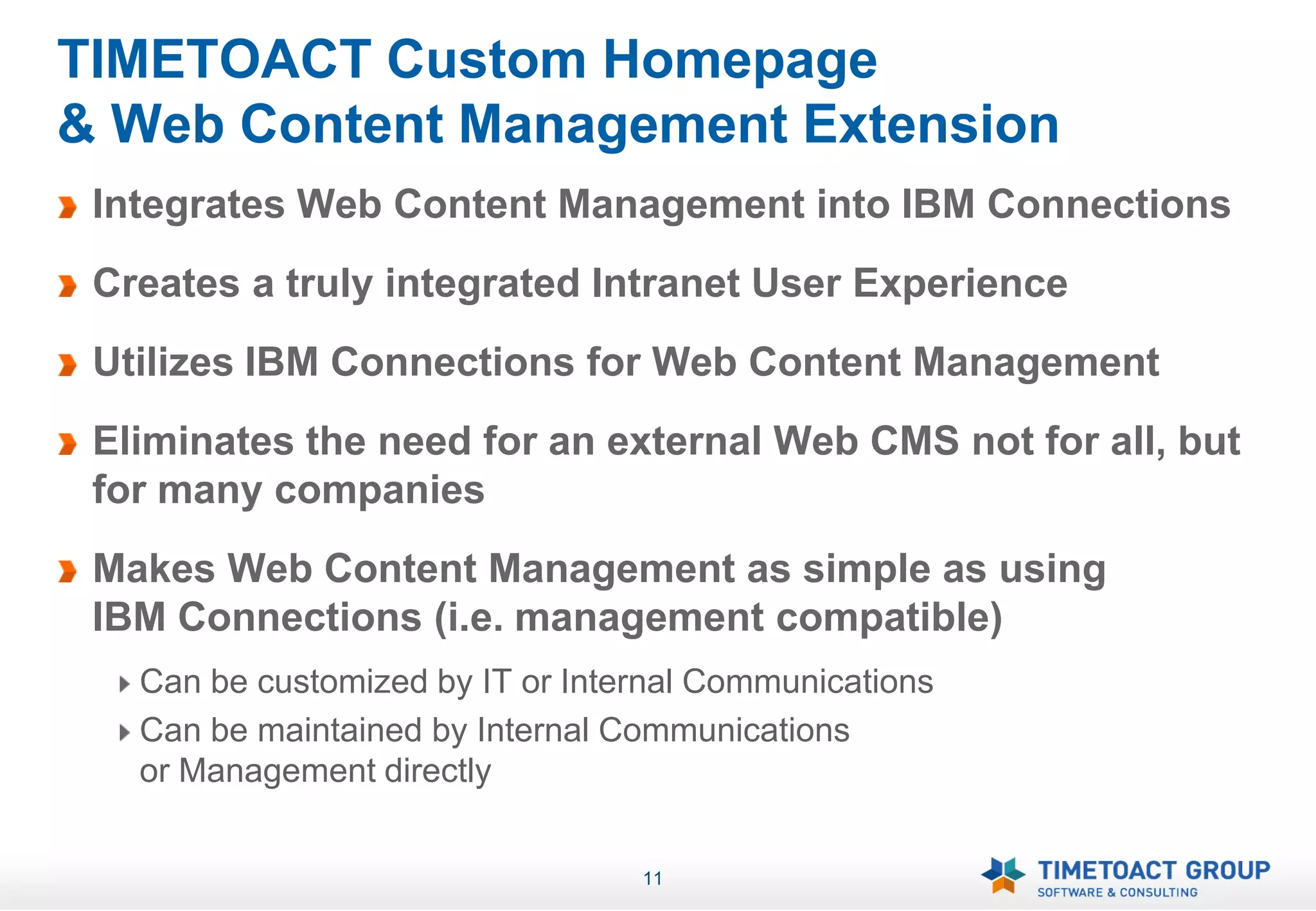 TIMETOACT Custom Homepage
& Web Content Management Extension

Integrates Web Content Management into IBM Connections

Creates a truly integrated Intranet User Experience

Utilizes IBM Connections for Web Content Management

Eliminates the need for an external Web CMS not for all, but for many companies

Makes Web Content Management as simple as using IBM Connections (i.e. management compatible)

Can be customized by IT or Internal Communications

Can be maintained by Internal Communications or Management directly

11

TIMETOACT GROUP
SOFTWARE & CONSULTING